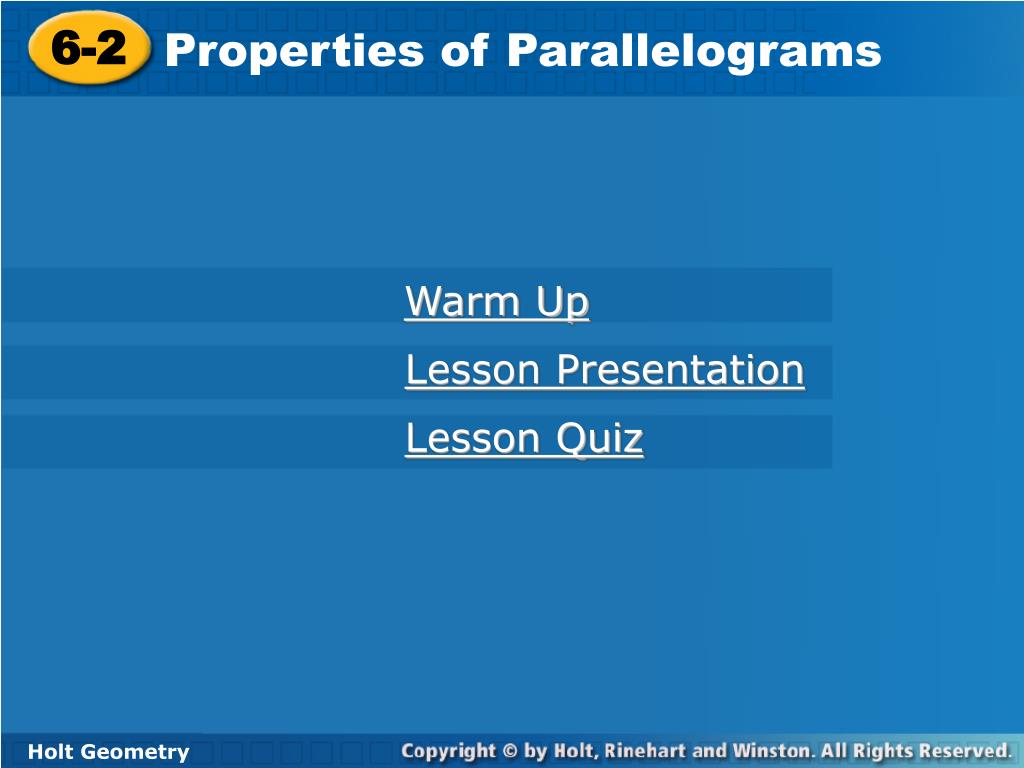 6-2 Properties of Parallelograms

Warm Up

Lesson Presentation

Lesson Quiz

Holt Geometry

Copyright © by Holt, Rinehart and Winston. All Rights Reserved.